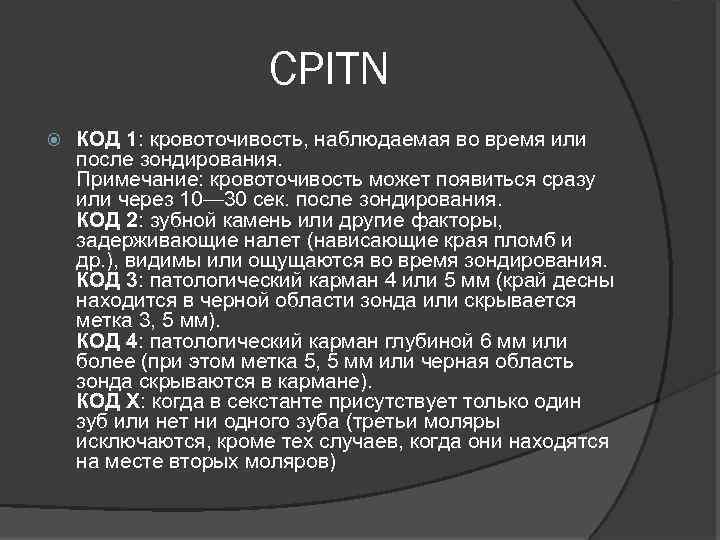 CPITN

КОД 1: кровоточивость, наблюдаемая во время или после зондирования.
Примечание: кровоточивость может появиться сразу или через 10—30 сек. после зондирования.
КОД 2: зубной камень или другие факторы, задерживающие налет (нависающие края пломб и др.), видимы или ощущаются во время зондирования.
КОД 3: патологический карман 4 или 5 мм (край десны находится в черной области зонда или скрывается метка 3, 5 мм).
КОД 4: патологический карман глубиной 6 мм или более (при этом метка 5, 5 мм или черная область зонда скрываются в кармане).
КОД X: когда в секстанте присутствует только один зуб или нет ни одного зуба (третьи моляры исключаются, кроме тех случаев, когда они находятся на месте вторых моляров)